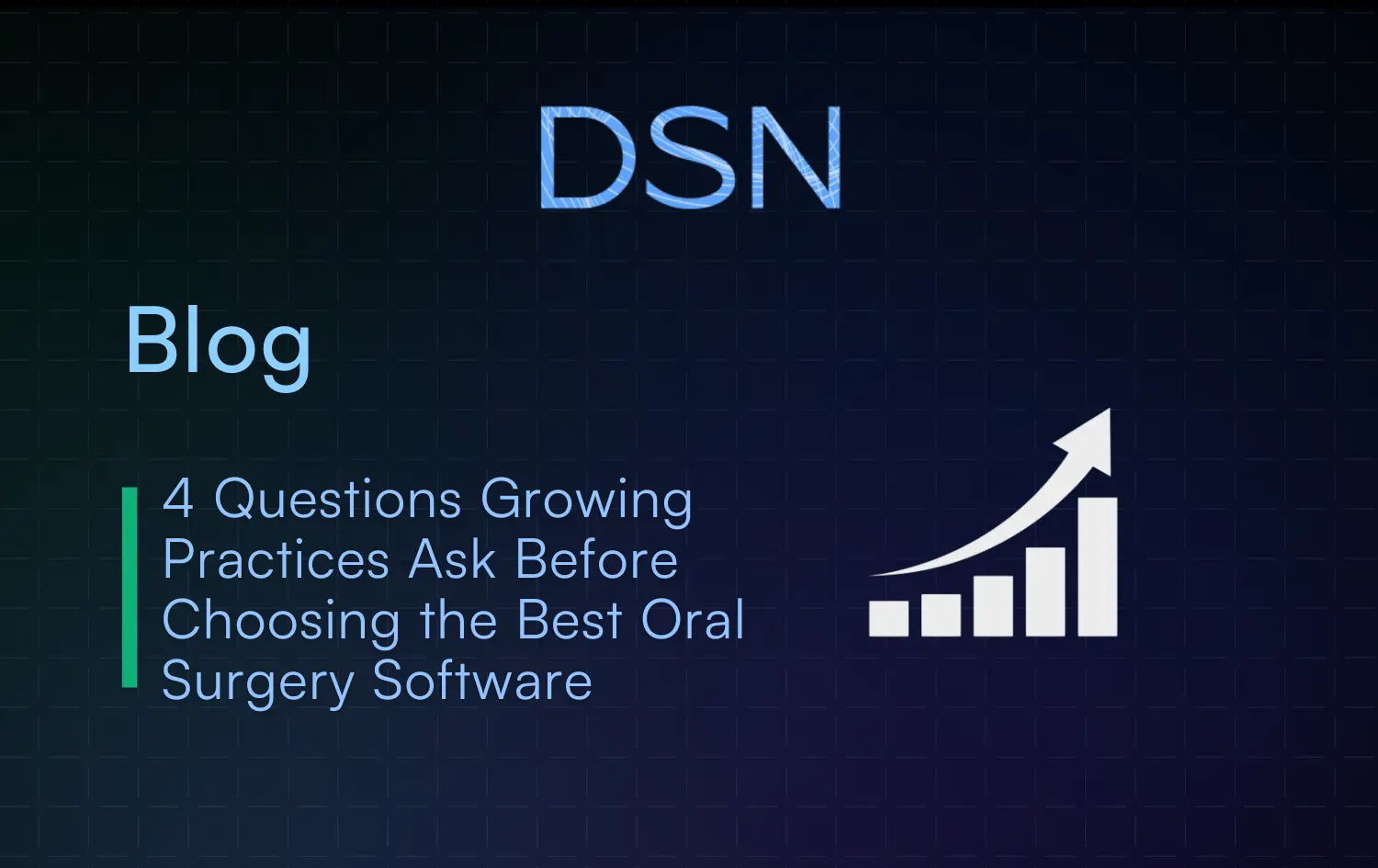 DSN

Blog

4 Questions Growing Practices Ask Before Choosing the Best Oral Surgery Software